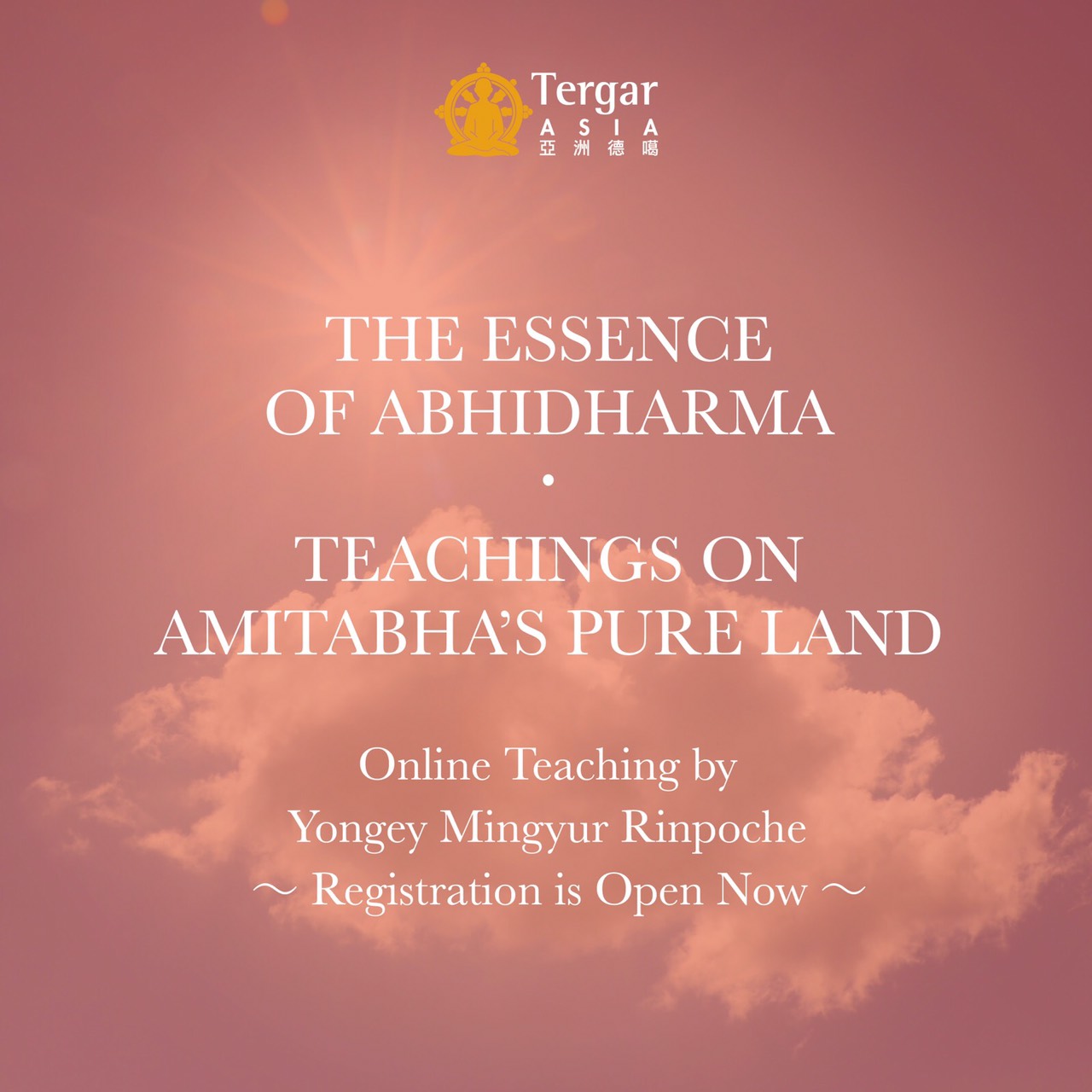 Tergar
ASIA
亞洲德噶

THE ESSENCE OF ABHIDHARMA
•
TEACHINGS ON AMITABHA'S PURE LAND

Online Teaching by
Yongey Mingyur Rinpoche
～ Registration is Open Now ～